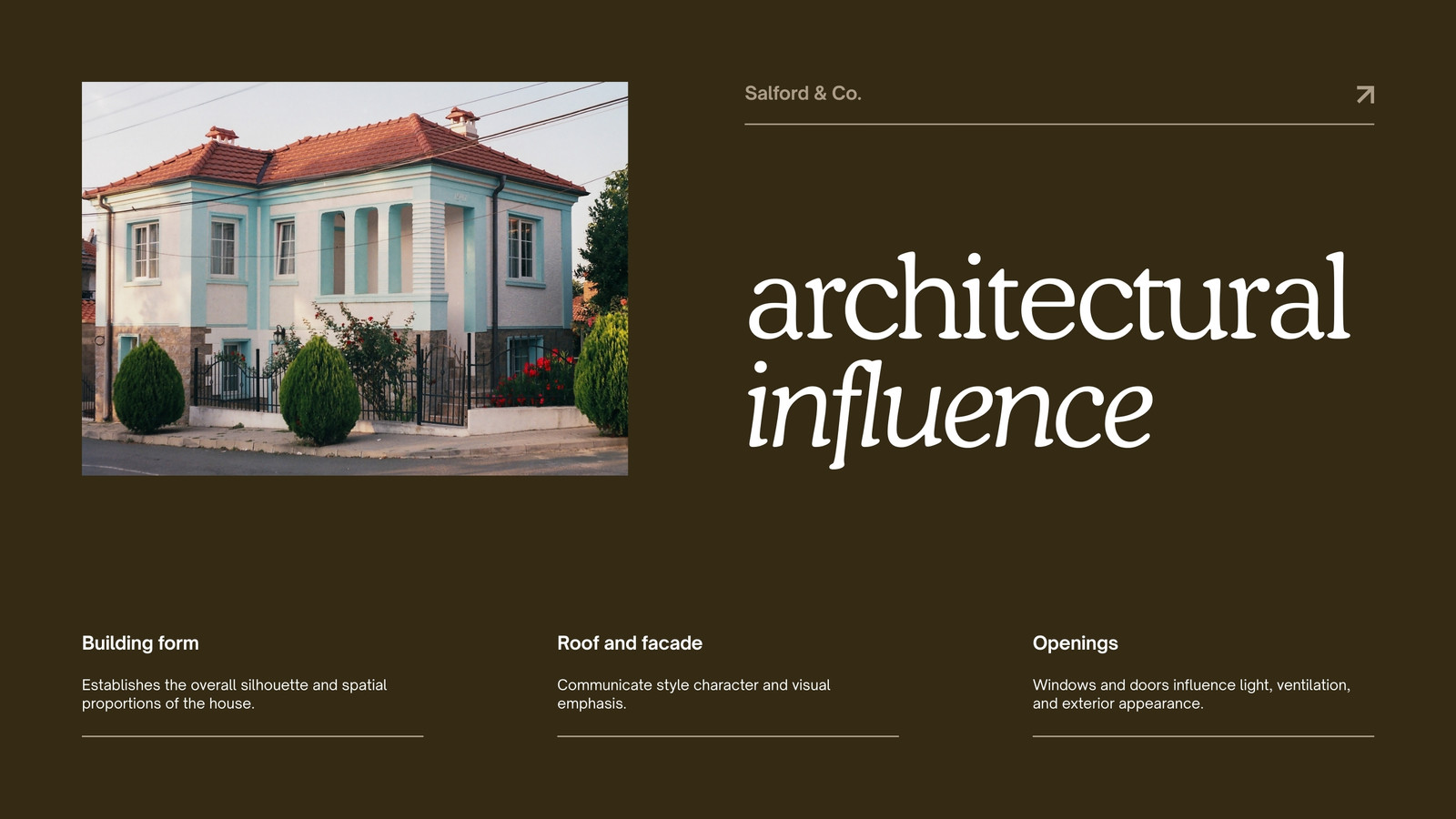 Salford & Co.

architectural
influence

Building form

Establishes the overall silhouette and spatial proportions of the house.

Roof and facade

Communicate style character and visual emphasis.

Openings

Windows and doors influence light, ventilation, and exterior appearance.